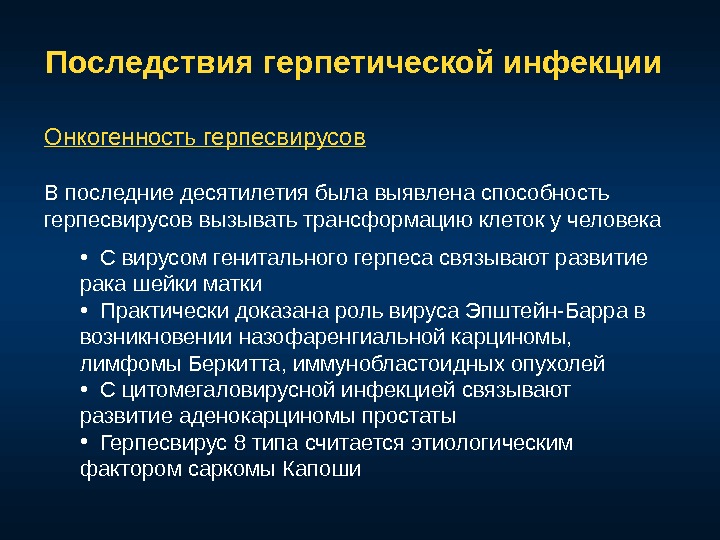 Последствия герпетической инфекции

Онкогенность герпесвирусов

В последние десятилетия была выявлена способность герпесвирусов вызывать трансформацию клеток у человека

• С вирусом генитального герпеса связывают развитие рака шейки матки
• Практически доказана роль вируса Эпштейн-Барра в возникновении назофаренгиальной карциномы, лимфомы Беркитта, иммунобластоидных опухолей
• С цитомегаловирусной инфекцией связывают развитие аденокарциномы простаты
• Герпесвирус 8 типа считается этиологическим фактором саркомы Капоши